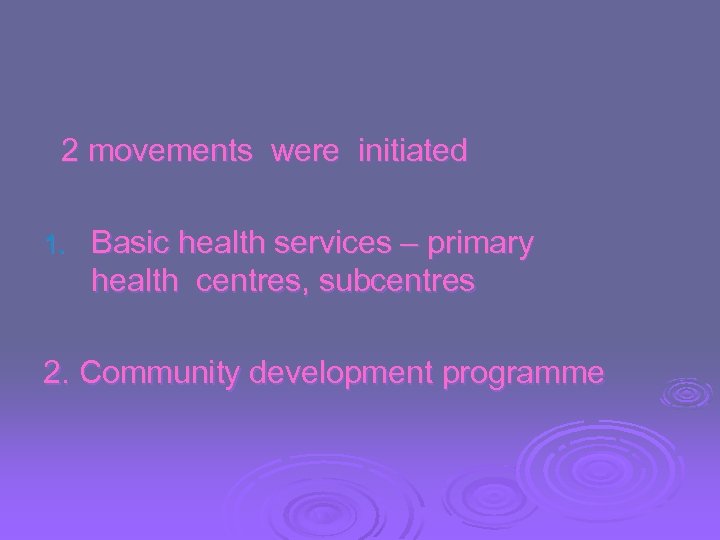 2 movements were initiated

1. Basic health services – primary health centres, subcentres

2. Community development programme